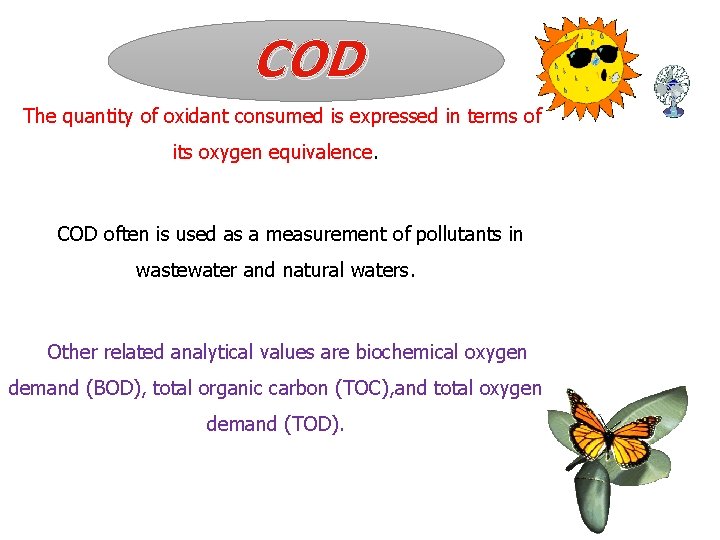 COD

The quantity of oxidant consumed is expressed in terms of its oxygen equivalence.

COD often is used as a measurement of pollutants in wastewater and natural waters.

Other related analytical values are biochemical oxygen demand (BOD), total organic carbon (TOC),and total oxygen demand (TOD).